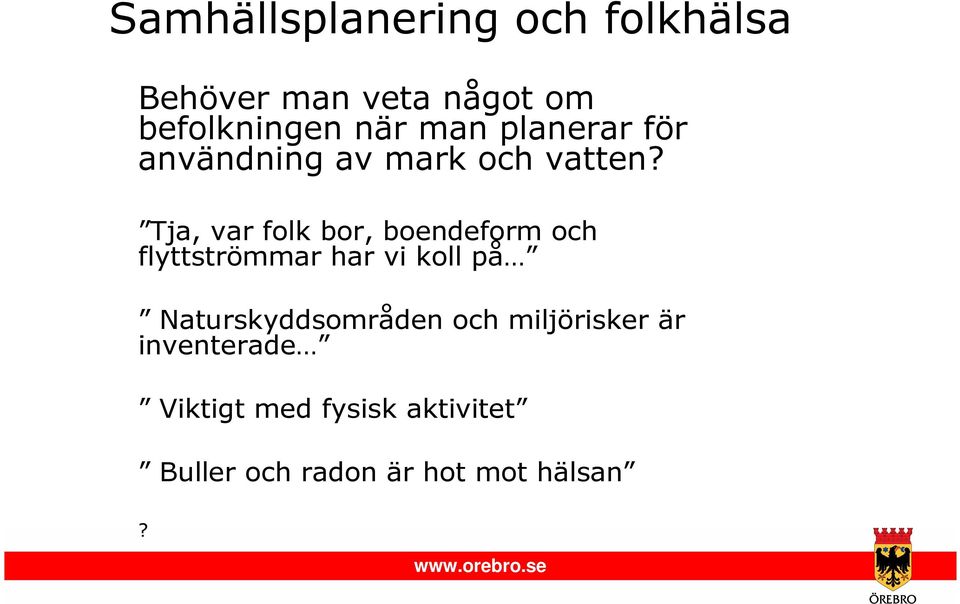 Samhällsplanering och folkhälsa

Behöver man veta något om befolkningen när man planerar för användning av mark och vatten?

”Tja, var folk bor, boendeform och flyttströmmar har vi koll på…”

” Naturskyddsområden och miljörisker är inventerade…”

” Viktigt med fysisk aktivitet”

” Buller och radon är hot mot hälsan”

?

www.orebro.se

ÖREBRO